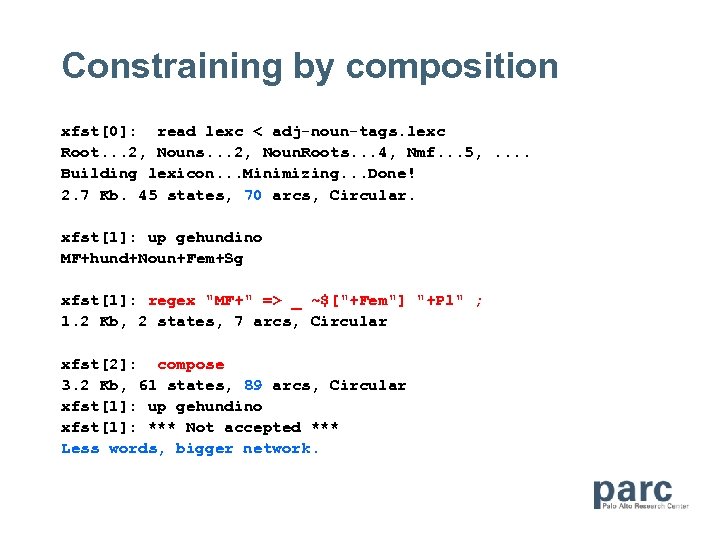 Constraining by composition

xfst[0]: read lexc < adj-noun-tags.lexc
Root...2, Nouns...2, NounRoots...4, Nmf...5, ....
Building lexicon...Minimizing...Done!
2.7 Kb. 45 states, 70 arcs, Circular.

xfst[1]: up gehundino
MF+hund+Noun+Fem+Sg

xfst[1]: regex "MF+" => _ ~$["+Fem"] "+Pl" ;
1.2 Kb, 2 states, 7 arcs, Circular

xfst[2]: compose
3.2 Kb, 61 states, 89 arcs, Circular
xfst[1]: up gehundino
xfst[1]: *** Not accepted ***
Less words, bigger network.

parc
Palo Alto Research Center